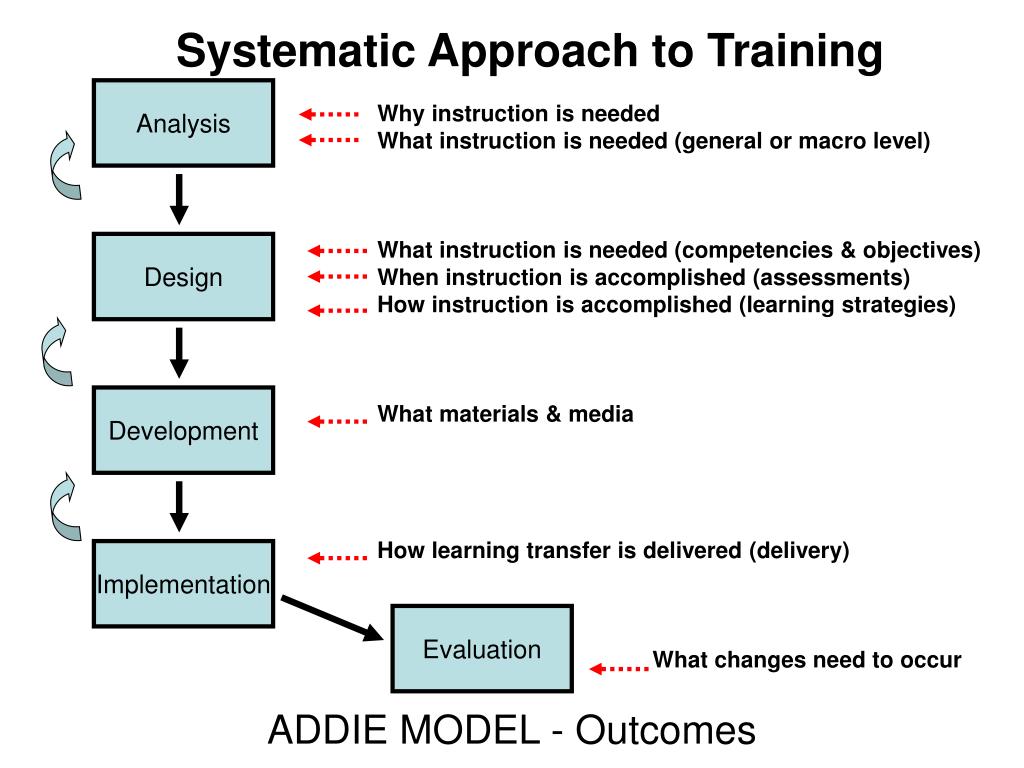 Systematic Approach to Training

Analysis

Why instruction is needed
What instruction is needed (general or macro level)

Design

What instruction is needed (competencies & objectives)
When instruction is accomplished (assessments)
How instruction is accomplished (learning strategies)

Development

What materials & media

Implementation

How learning transfer is delivered (delivery)

Evaluation

What changes need to occur

ADDIE MODEL - Outcomes